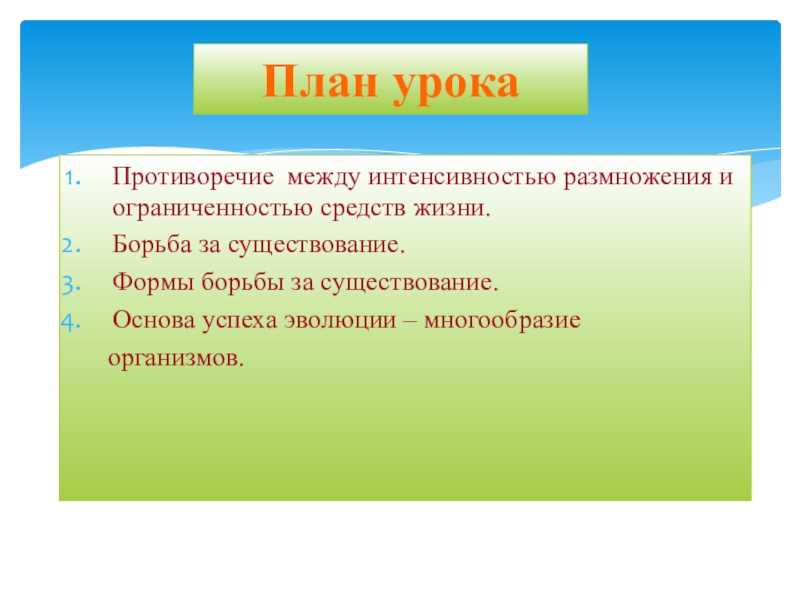 План урока

1. Противоречие между интенсивностью размножения и ограниченностью средств жизни.
2. Борьба за существование.
3. Формы борьбы за существование.
4. Основа успеха эволюции – многообразие организмов.